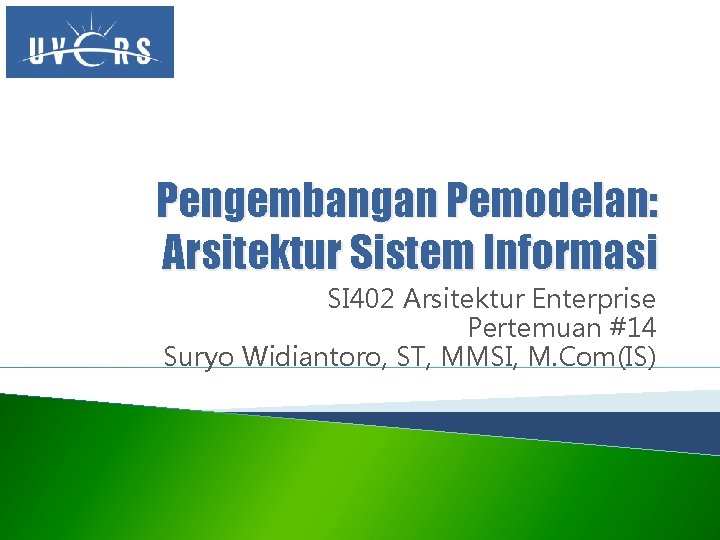 UVERS

Pengembangan Pemodelan: Arsitektur Sistem Informasi

SI402 Arsitektur Enterprise
Pertemuan #14
Suryo Widiantoro, ST, MMSI, M.Com(IS)